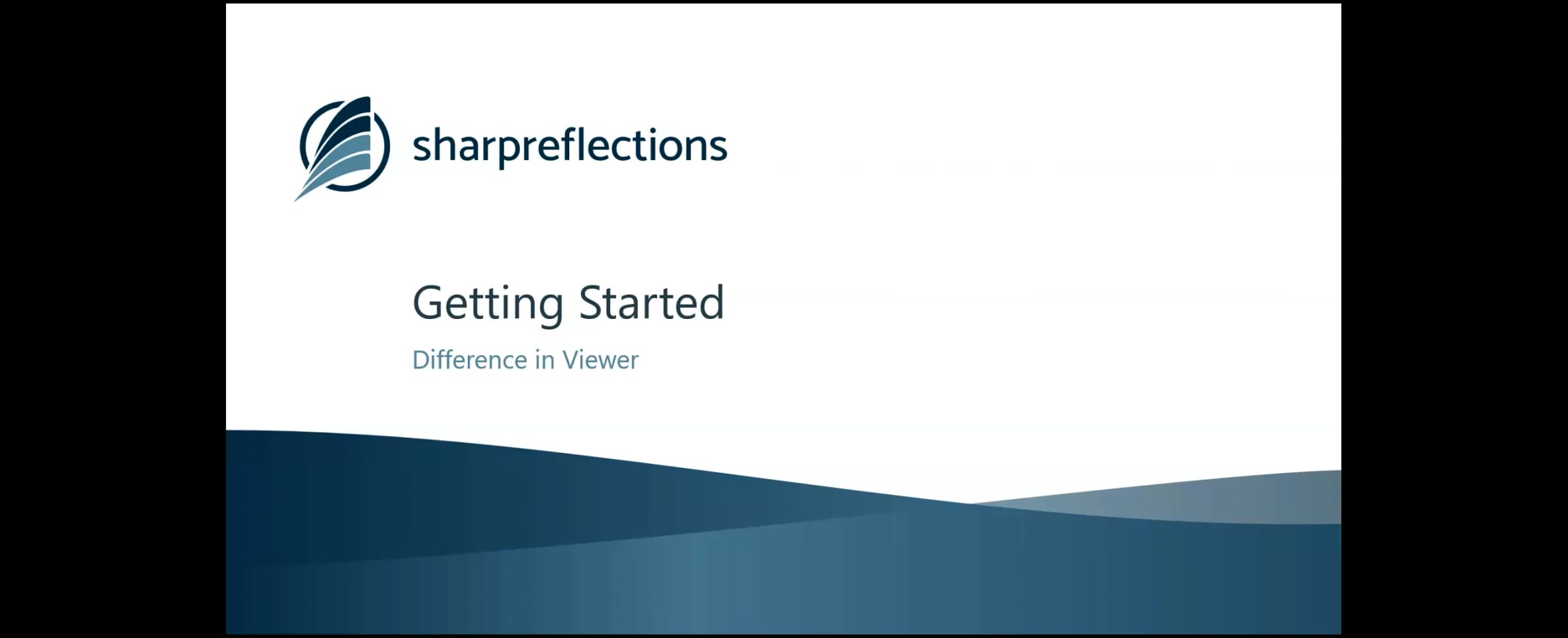 sharpreflections

Getting Started

Difference in Viewer